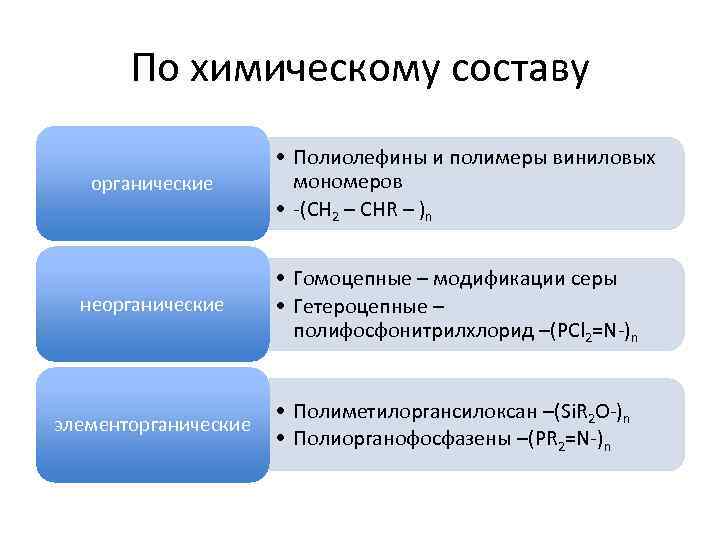 По химическому составу

органические

• Полиолефины и полимеры виниловых мономеров
• $-(CH_2 – CHR – )_n$

неорганические

• Гомоцепные – модификации серы
• Гетероцепные – полифосфонитрилхлорид $–(PCl_2=N-)_n$

элементорганические

• Полиметилоргансилоксан $–(SiR_2O-)_n$
• Полиорганофосфазены $–(PR_2=N-)_n$